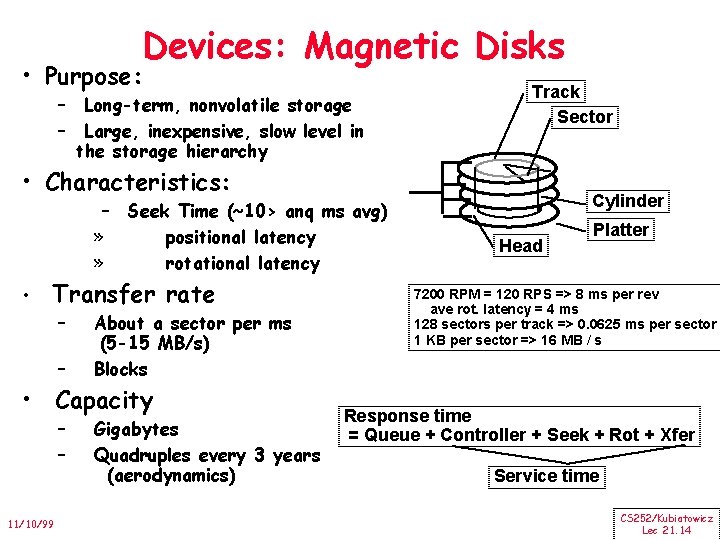 Devices: Magnetic Disks

• Purpose:
– Long-term, nonvolatile storage
– Large, inexpensive, slow level in the storage hierarchy

• Characteristics:
– Seek Time (~10> anq ms avg)
» positional latency
» rotational latency

• Transfer rate
– About a sector per ms (5-15 MB/s)
– Blocks

• Capacity
– Gigabytes
– Quadruples every 3 years (aerodynamics)

Track
Sector
Cylinder
Platter
Head

7200 RPM = 120 RPS => 8 ms per rev
ave rot. latency = 4 ms
128 sectors per track => 0.0625 ms per sector
1 KB per sector => 16 MB / s

Response time
= Queue + Controller + Seek + Rot + Xfer

Service time

11/10/99

CS252/Kubiatowicz
Lec 21.14